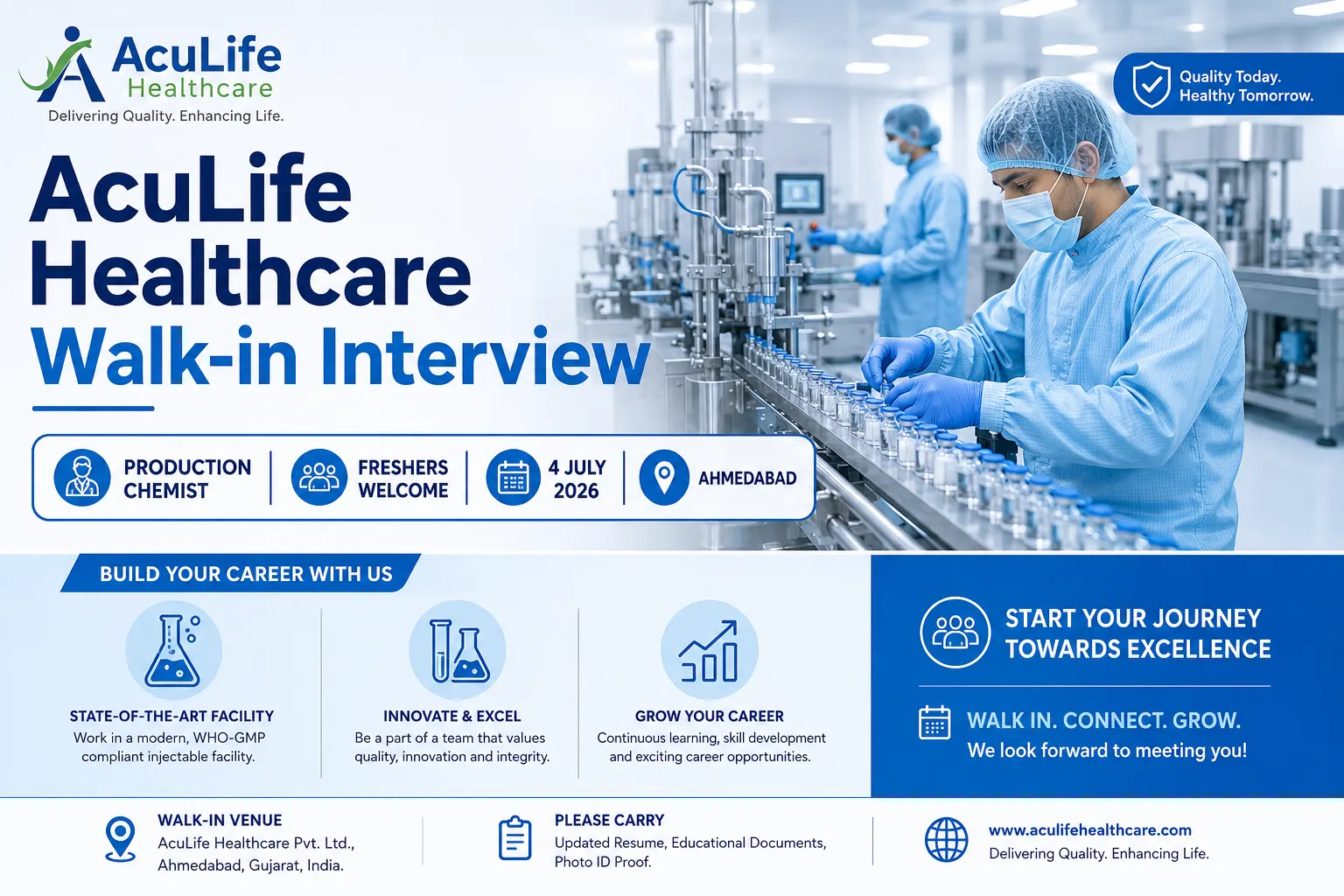 AcuLife Healthcare
Delivering Quality. Enhancing Life.

Quality Today. Healthy Tomorrow.

AcuLife Healthcare
Walk-in Interview

PRODUCTION CHEMIST
FRESHERS WELCOME
4 JULY 2026
AHMEDABAD

BUILD YOUR CAREER WITH US

STATE-OF-THE-ART FACILITY
Work in a modern, WHO-GMP compliant injectable facility.

INNOVATE & EXCEL
Be a part of a team that values quality, innovation and integrity.

GROW YOUR CAREER
Continuous learning, skill development and exciting career opportunities.

START YOUR JOURNEY TOWARDS EXCELLENCE

WALK IN. CONNECT. GROW.
We look forward to meeting you!

WALK-IN VENUE
AcuLife Healthcare Pvt. Ltd., Ahmedabad, Gujarat, India.

PLEASE CARRY
Updated Resume, Educational Documents, Photo ID Proof.

www.aculifehealthcare.com
Delivering Quality. Enhancing Life.